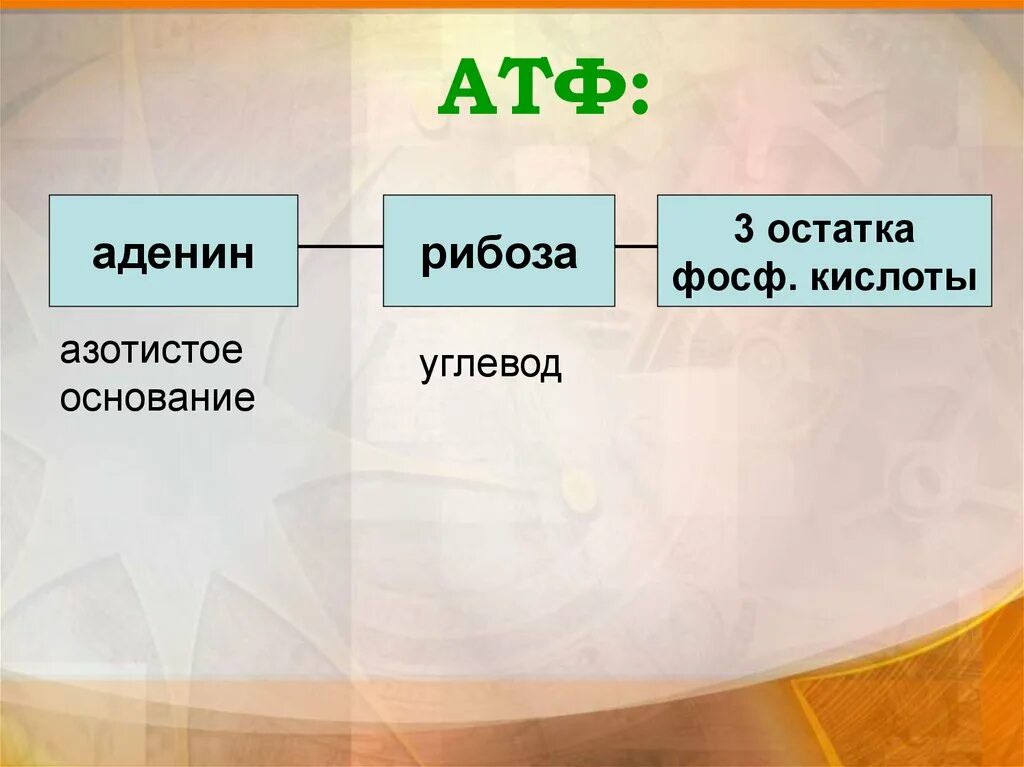 АТФ:

аденин

рибоза

3 остатка фосф. кислоты

азотистое основание

углевод